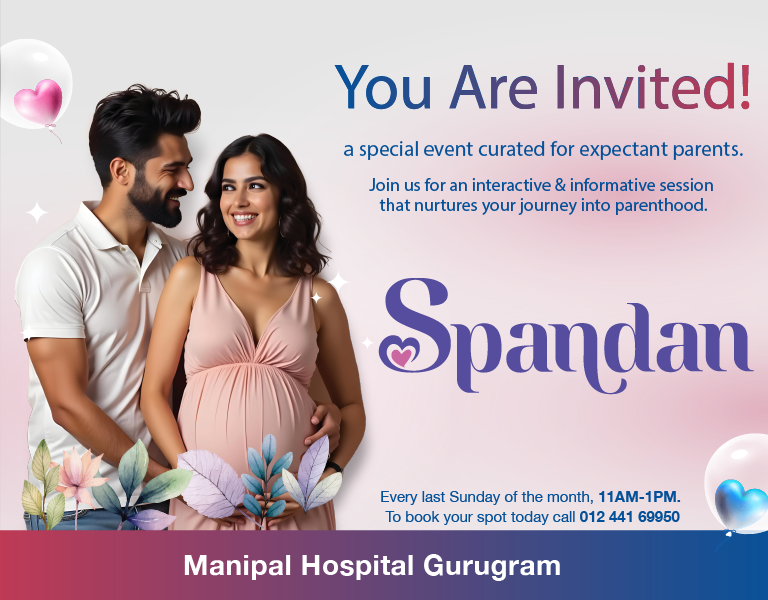 You Are Invited!

a special event curated for expectant parents.

Join us for an interactive & informative session that nurtures your journey into parenthood.

Spandan

Every last Sunday of the month, 11AM-1PM.
To book your spot today call 012 441 69950

Manipal Hospital Gurugram